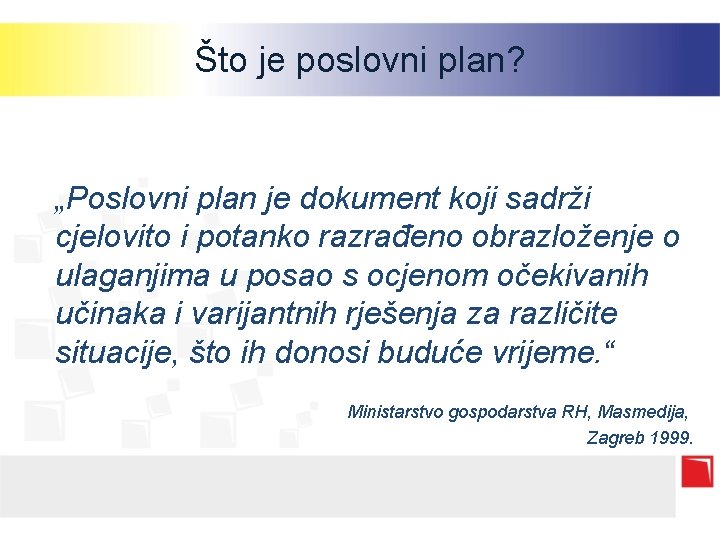 Što je poslovni plan?

„Poslovni plan je dokument koji sadrži cjelovito i potanko razrađeno obrazloženje o ulaganjima u posao s ocjenom očekivanih učinaka i varijantnih rješenja za različite situacije, što ih donosi buduće vrijeme.“

Ministarstvo gospodarstva RH, Masmedija, Zagreb 1999.